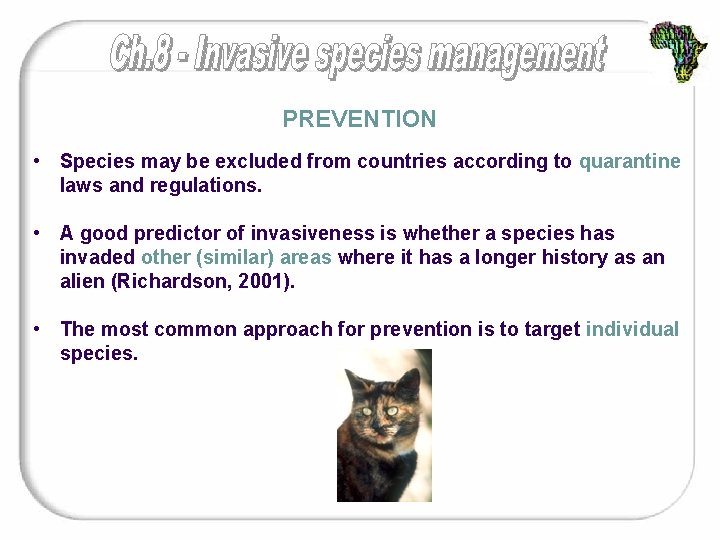 Ch.8 - Invasive species management

PREVENTION

• Species may be excluded from countries according to quarantine laws and regulations.

• A good predictor of invasiveness is whether a species has invaded other (similar) areas where it has a longer history as an alien (Richardson, 2001).

• The most common approach for prevention is to target individual species.